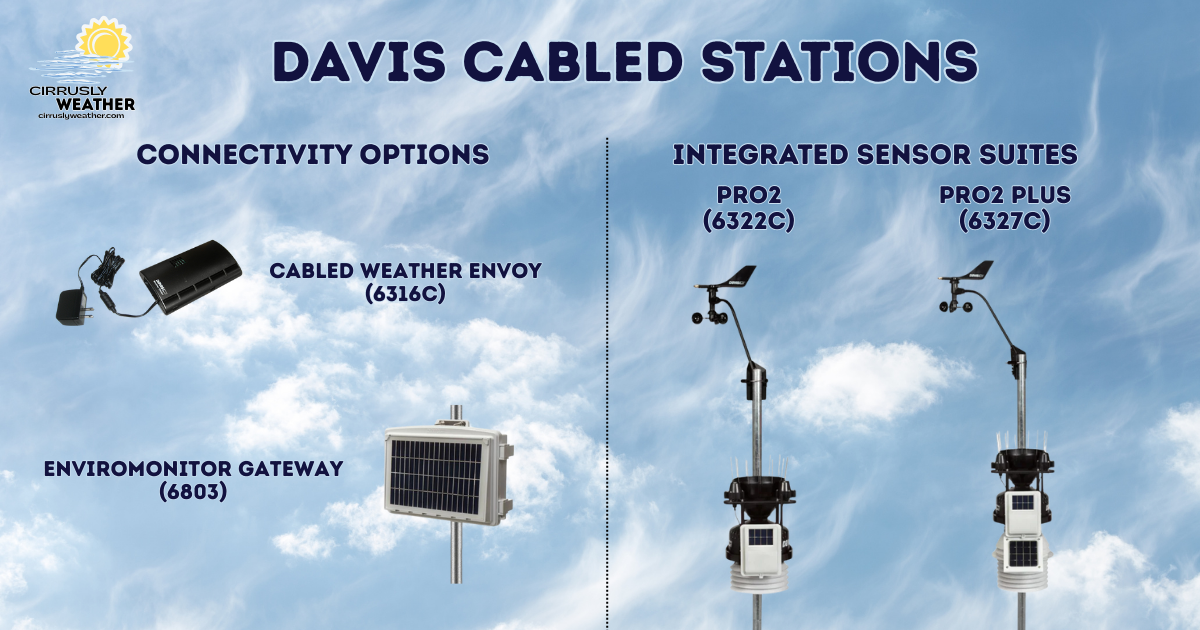 CIRRUSLY WEATHER
cirruslyweather.com

DAVIS CABLED STATIONS

CONNECTIVITY OPTIONS

CABLED WEATHER ENVOY
(6316C)

ENVIROMONITOR GATEWAY
(6803)

INTEGRATED SENSOR SUITES

PRO2
(6322C)

PRO2 PLUS
(6327C)